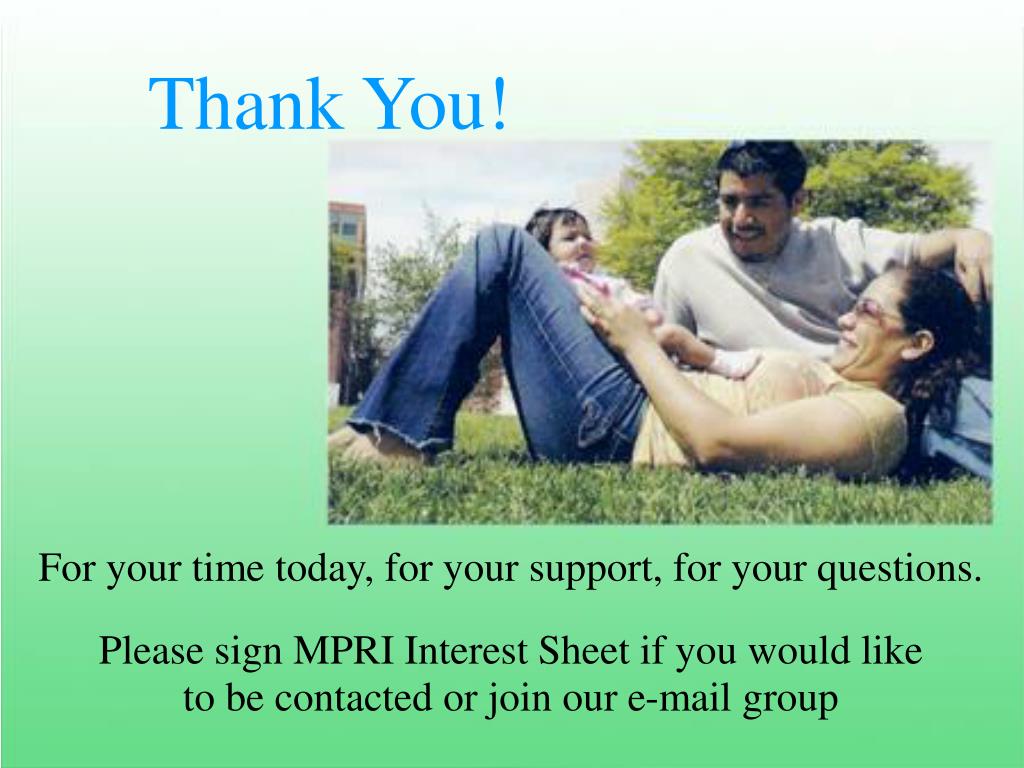 Thank You!

For your time today, for your support, for your questions.

Please sign MPRI Interest Sheet if you would like to be contacted or join our e-mail group